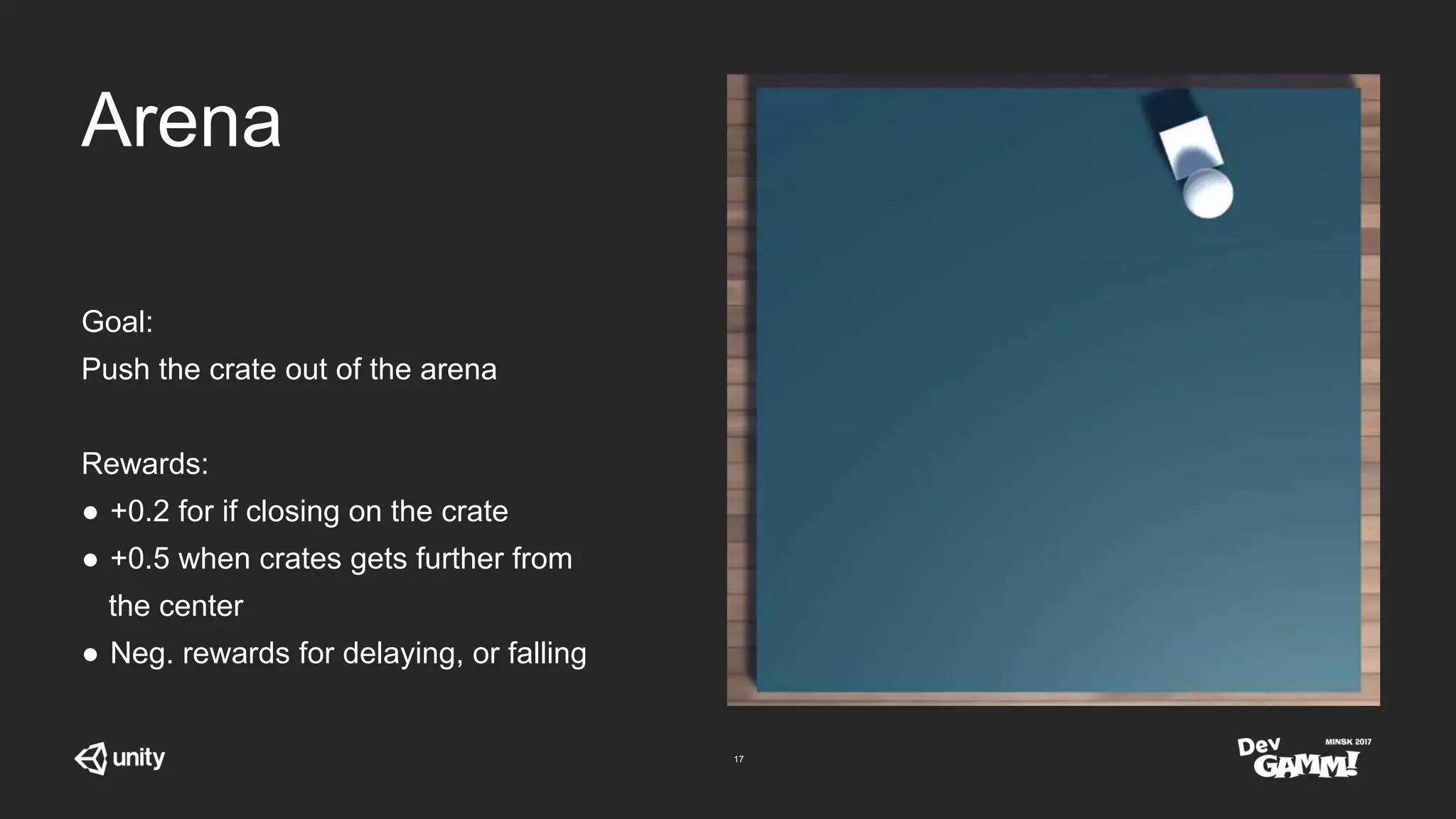 Arena

Goal:
Push the crate out of the arena

Rewards:
● +0.2 for if closing on the crate
● +0.5 when crates gets further from the center
● Neg. rewards for delaying, or falling

unity

17

Dev GAMM! MINSK 2017